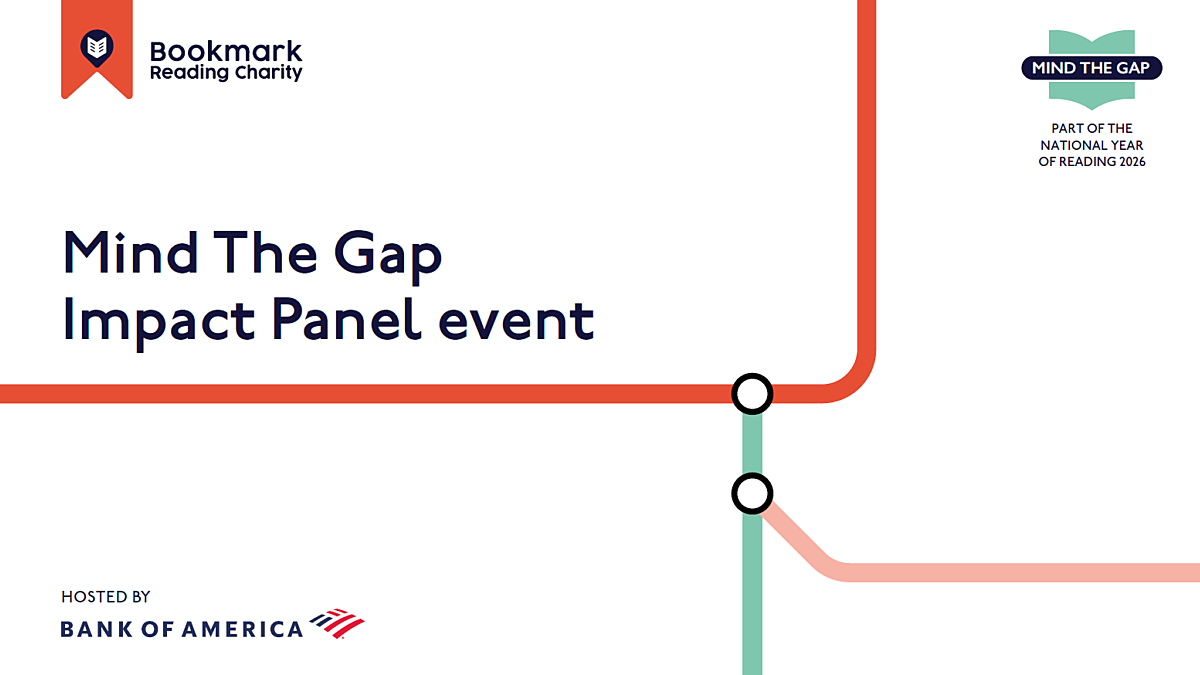 Bookmark
Reading Charity

MIND THE GAP

PART OF THE NATIONAL YEAR OF READING 2026

Mind The Gap
Impact Panel event

HOSTED BY
BANK OF AMERICA